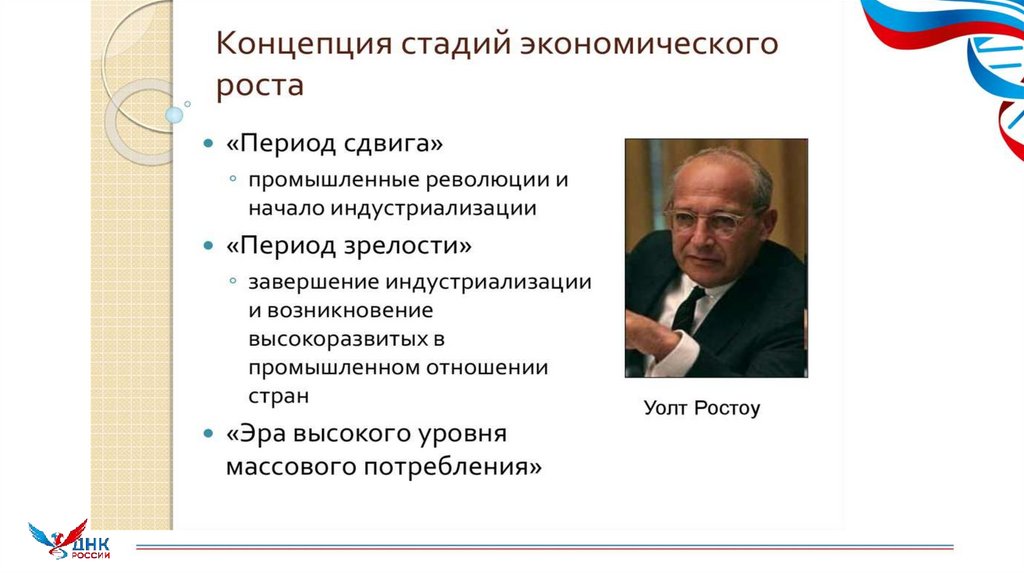 Концепция стадий экономического роста

• «Период сдвига»
 ◦ промышленные революции и начало индустриализации
• «Период зрелости»
 ◦ завершение индустриализации и возникновение высокоразвитых в промышленном отношении стран
• «Эра высокого уровня массового потребления»

Уолт Ростоу

ДНК РОССИИ